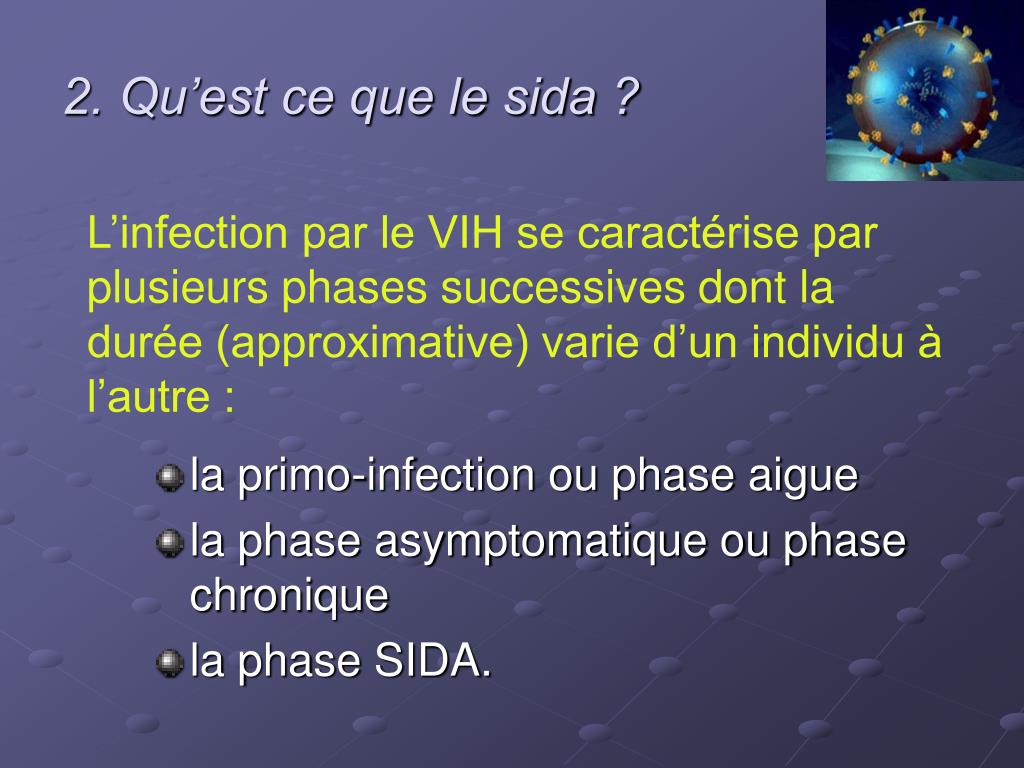 2. Qu’est ce que le sida ?

L’infection par le VIH se caractérise par plusieurs phases successives dont la durée (approximative) varie d’un individu à l’autre :

la primo-infection ou phase aigue
la phase asymptomatique ou phase chronique
la phase SIDA.